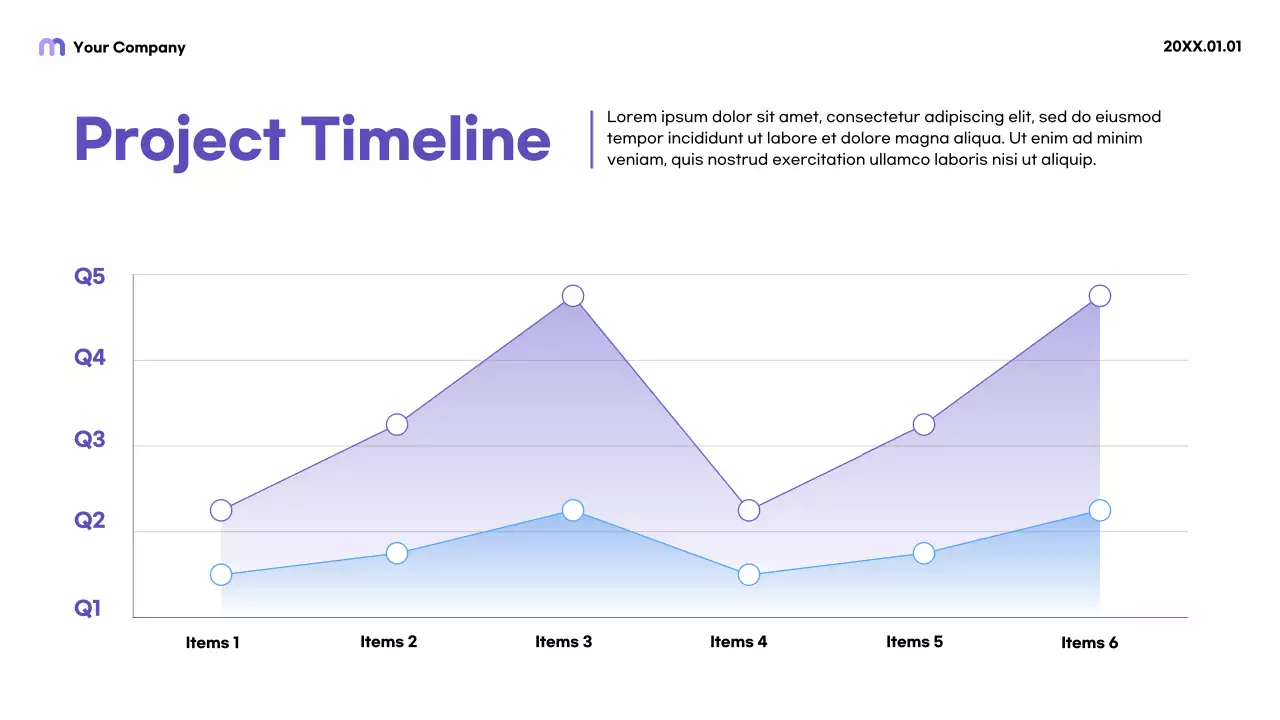 Your Company

20XX.01.01

Project Timeline

Lorem ipsum dolor sit amet, consectetur adipiscing elit, sed do eiusmod tempor incididunt ut labore et dolore magna aliqua. Ut enim ad minim veniam, quis nostrud exercitation ullamco laboris nisi ut aliquip.

Q5
Q4
Q3
Q2
Q1

Items 1
Items 2
Items 3
Items 4
Items 5
Items 6